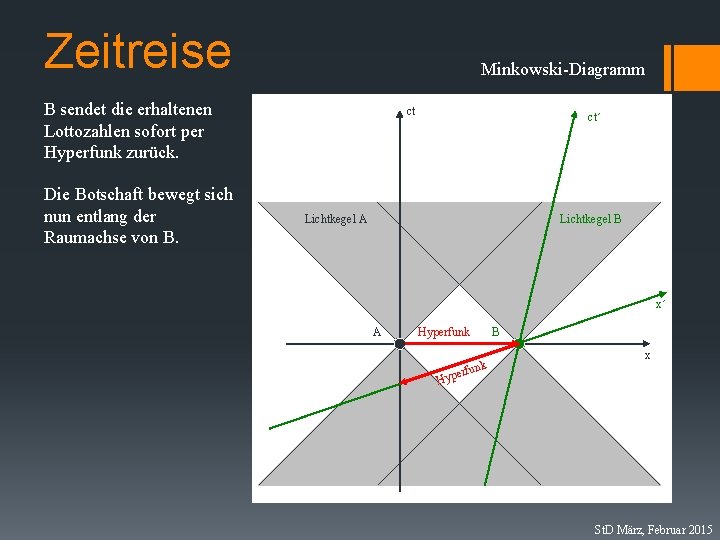 Zeitreise

Minkowski-Diagramm

B sendet die erhaltenen Lottozahlen sofort per Hyperfunk zurück.

Die Botschaft bewegt sich nun entlang der Raumachse von B.

ct

ct´

Lichtkegel A

Lichtkegel B

x´

A

Hyperfunk

B

x

Hyperfunk

StD März, Februar 2015